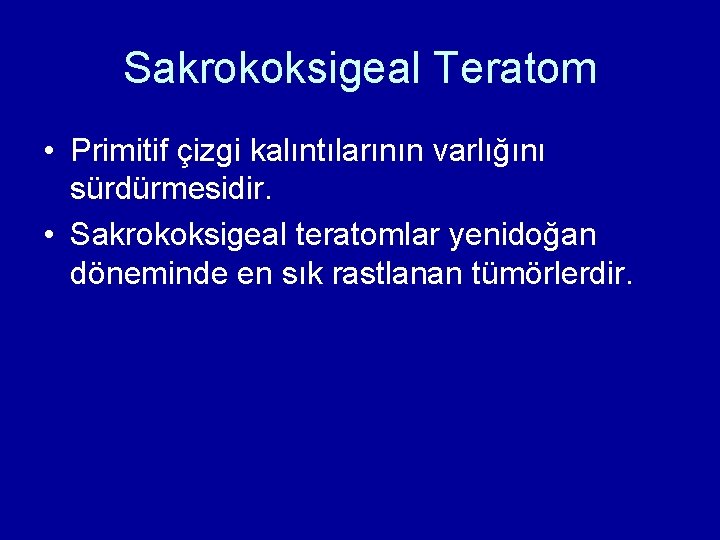 Sakrokoksigeal Teratom

• Primitif çizgi kalıntılarının varlığını sürdürmesidir.
• Sakrokoksigeal teratomlar yenidoğan döneminde en sık rastlanan tümörlerdir.